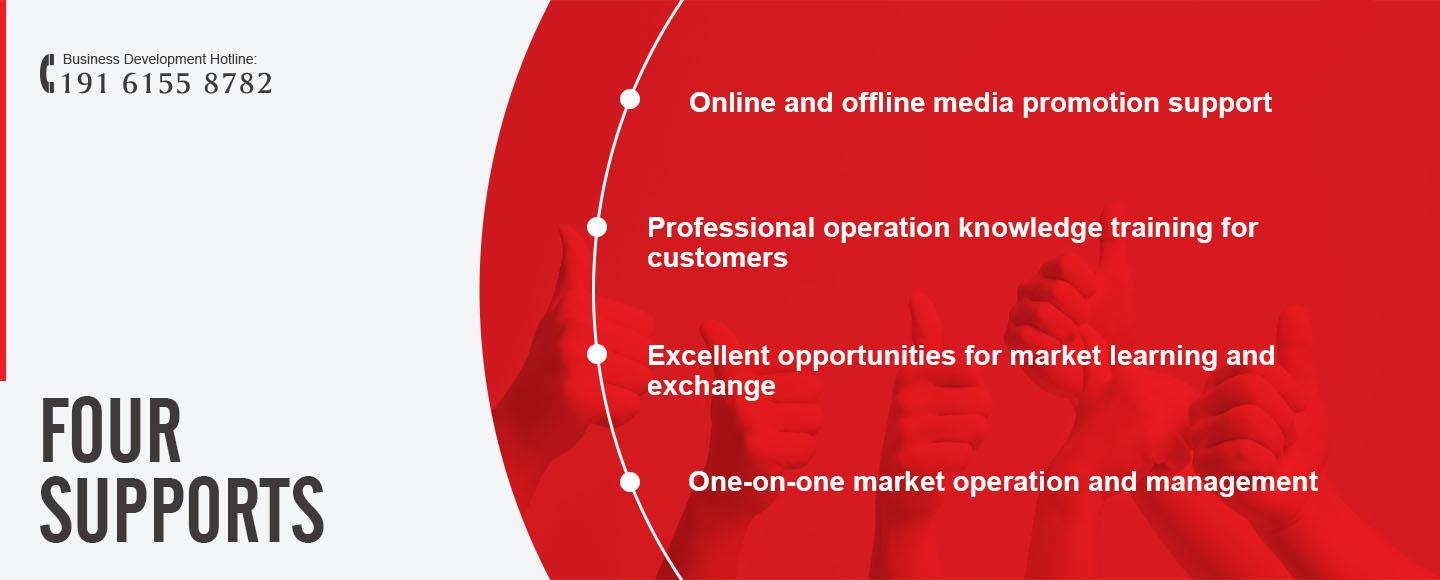 Business Development Hotline:
191 6155 8782

FOUR
SUPPORTS

Online and offline media promotion support

Professional operation knowledge training for customers

Excellent opportunities for market learning and exchange

One-on-one market operation and management